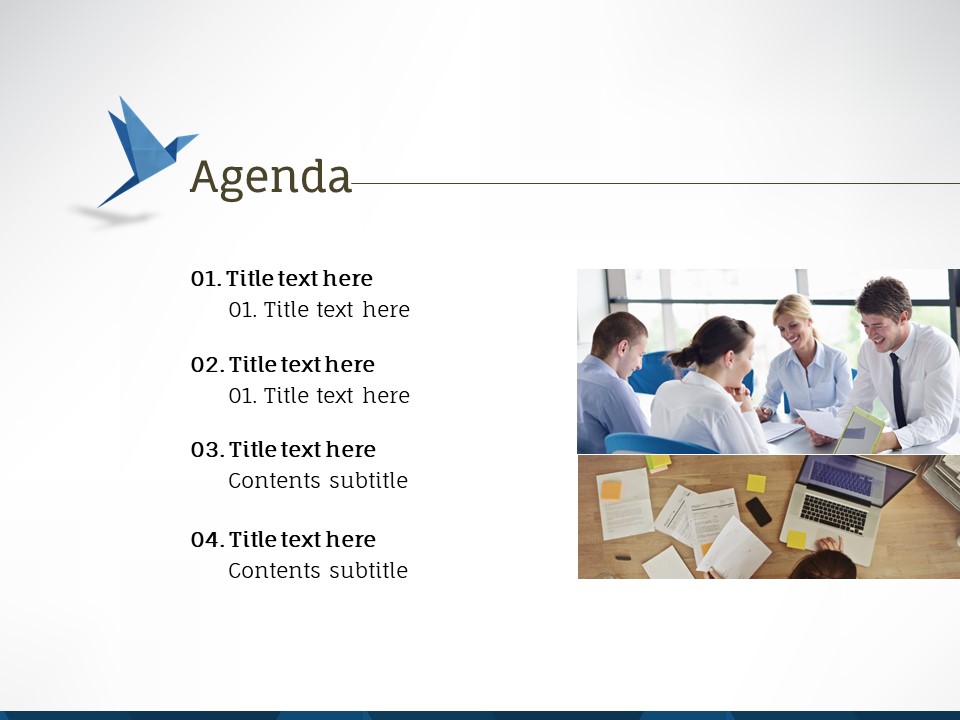 Agenda

01. Title text here
01. Title text here

02. Title text here
01. Title text here

03. Title text here
Contents subtitle

04. Title text here
Contents subtitle